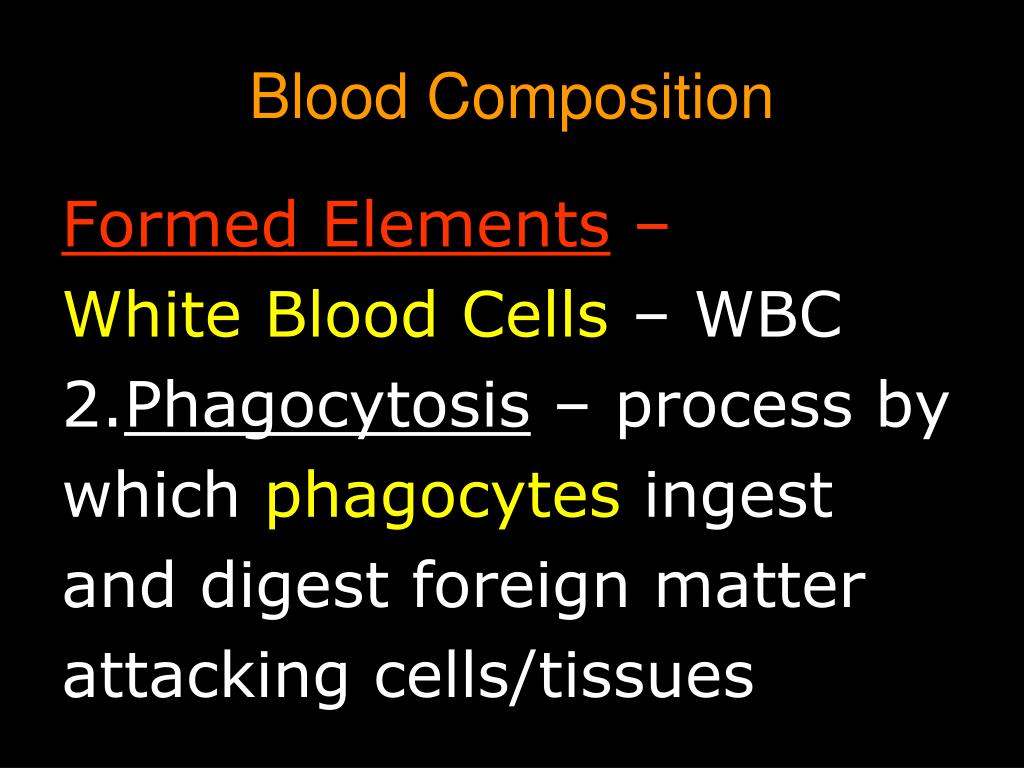 Blood Composition

Formed Elements –
White Blood Cells – WBC
2.Phagocytosis – process by which phagocytes ingest and digest foreign matter attacking cells/tissues